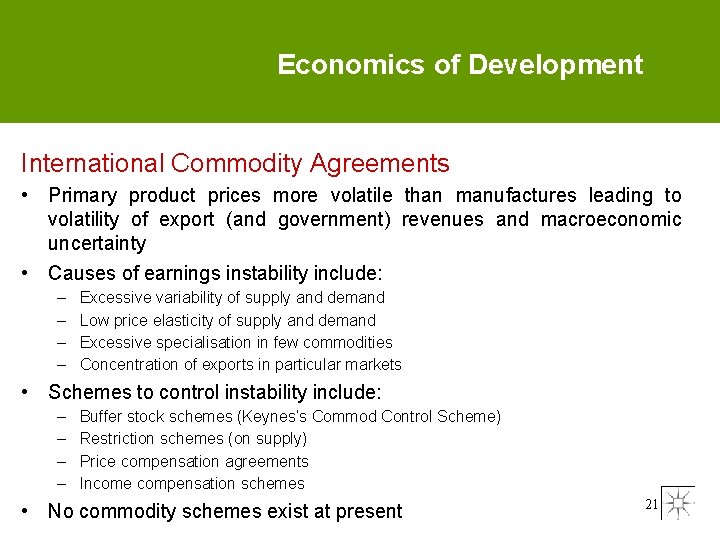 Economics of Development

International Commodity Agreements

• Primary product prices more volatile than manufactures leading to volatility of export (and government) revenues and macroeconomic uncertainty

• Causes of earnings instability include:
– Excessive variability of supply and demand
– Low price elasticity of supply and demand
– Excessive specialisation in few commodities
– Concentration of exports in particular markets

• Schemes to control instability include:
– Buffer stock schemes (Keynes's Commod Control Scheme)
– Restriction schemes (on supply)
– Price compensation agreements
– Income compensation schemes

• No commodity schemes exist at present

21